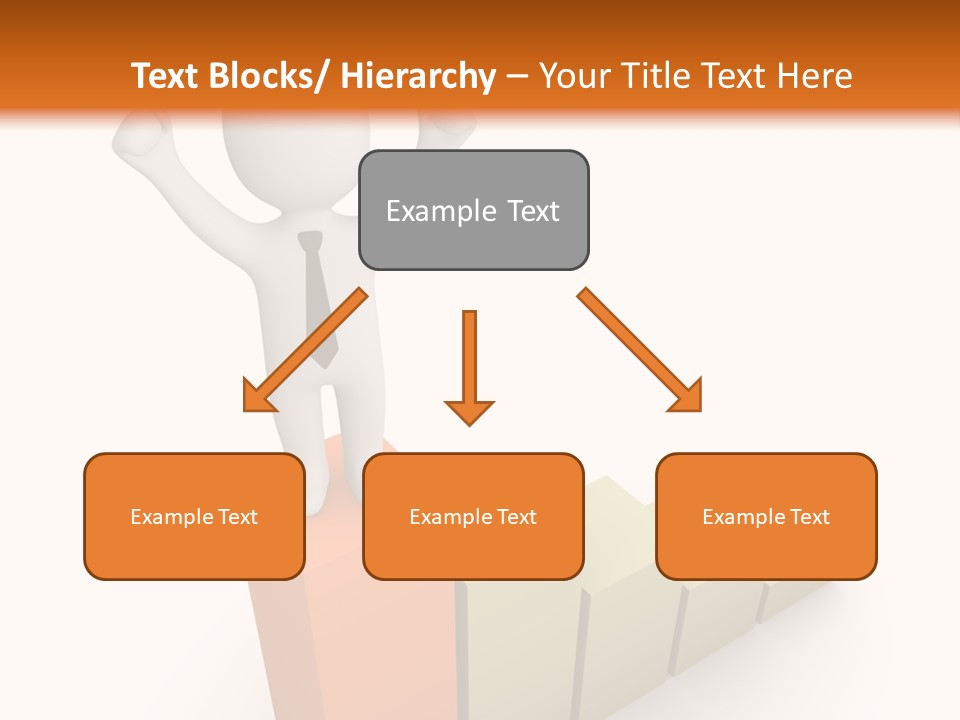 Text Blocks/ Hierarchy – Your Title Text Here

Example Text

Example Text

Example Text

Example Text